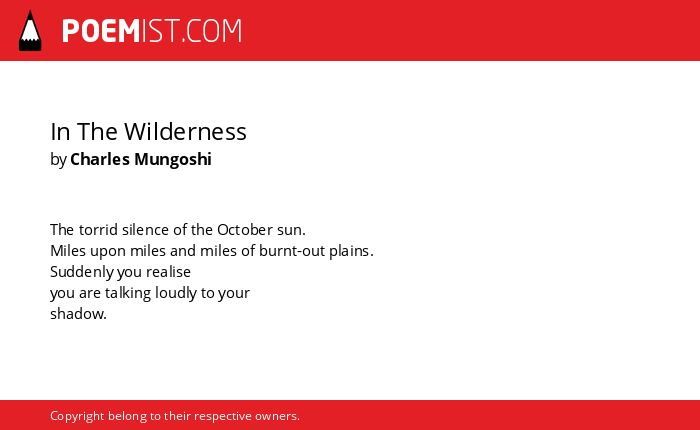 POEMIST.COM

In The Wilderness
by Charles Mungoshi

The torrid silence of the October sun.
Miles upon miles and miles of burnt-out plains.
Suddenly you realise
you are talking loudly to your
shadow.

Copyright belong to their respective owners.